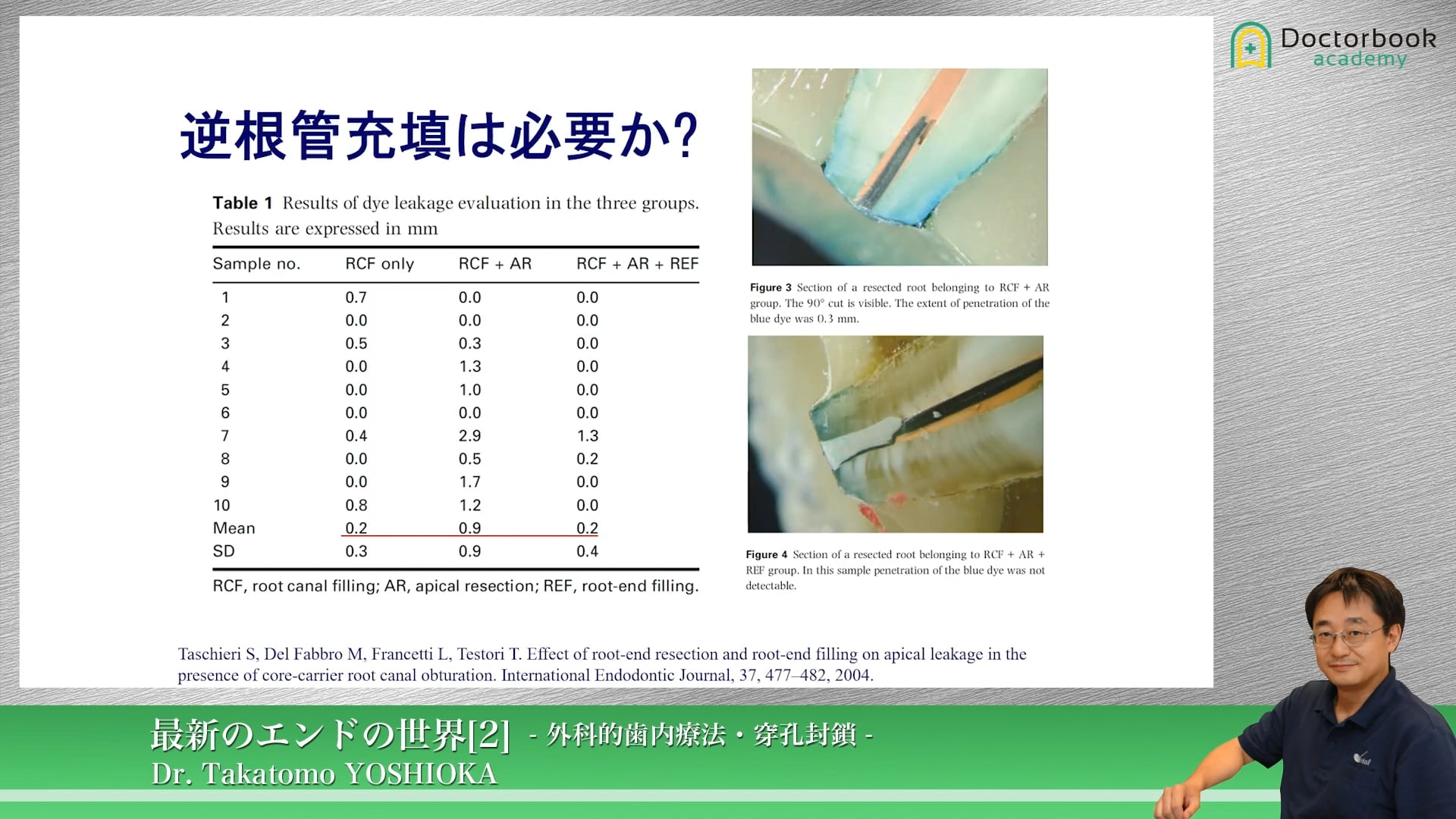 Doctorbook academy

逆根管充填は必要か?

**Table 1** Results of dye leakage evaluation in the three groups. Results are expressed in mm

| Sample no. | RCF only | RCF + AR | RCF + AR + REF |
|---|---|---|---|
| 1 | 0.7 | 0.0 | 0.0 |
| 2 | 0.0 | 0.0 | 0.0 |
| 3 | 0.5 | 0.3 | 0.0 |
| 4 | 0.0 | 1.3 | 0.0 |
| 5 | 0.0 | 1.0 | 0.0 |
| 6 | 0.0 | 0.0 | 0.0 |
| 7 | 0.4 | 2.9 | 1.3 |
| 8 | 0.0 | 0.5 | 0.2 |
| 9 | 0.0 | 1.7 | 0.0 |
| 10 | 0.8 | 1.2 | 0.0 |
| Mean | 0.2 | 0.9 | 0.2 |
| SD | 0.3 | 0.9 | 0.4 |

RCF, root canal filling; AR, apical resection; REF, root-end filling.

**Figure 3** Section of a resected root belonging to RCF + AR group. The 90° cut is visible. The extent of penetration of the blue dye was 0.3 mm.

**Figure 4** Section of a resected root belonging to RCF + AR + REF group. In this sample penetration of the blue dye was not detectable.

Taschieri S, Del Fabbro M, Francetti L, Testori T. Effect of root-end resection and root-end filling on apical leakage in the presence of core-carrier root canal obturation. International Endodontic Journal, 37, 477–482, 2004.

最新のエンドの世界[2] - 外科的歯内療法・穿孔封鎖 -
Dr. Takatomo YOSHIOKA